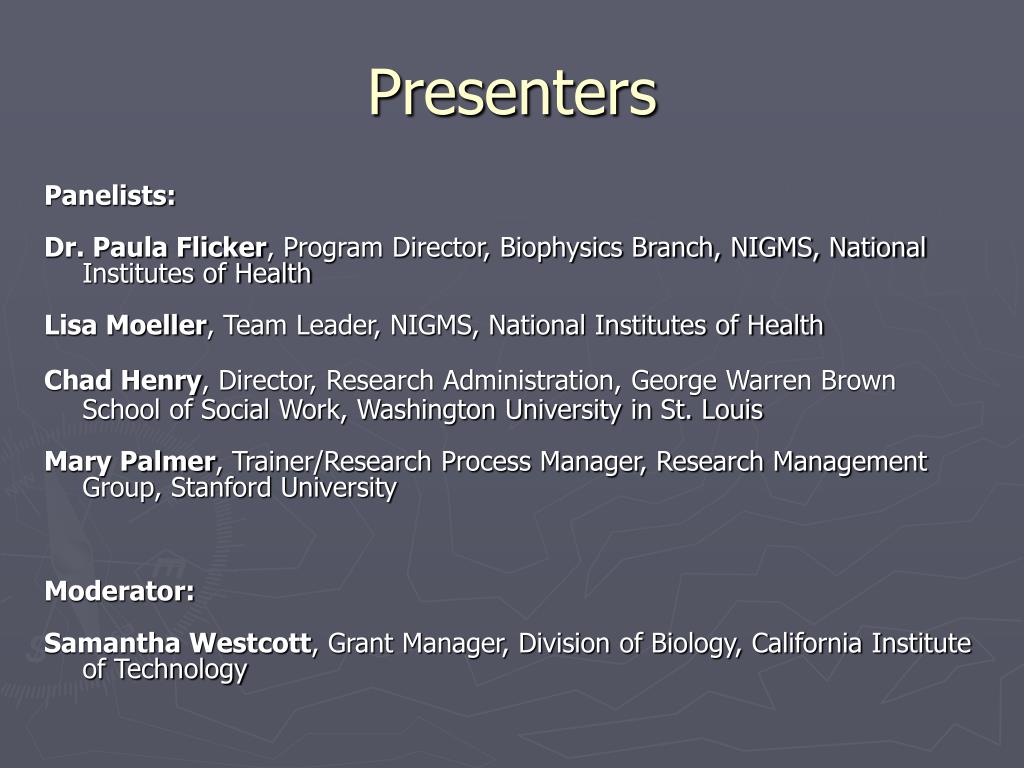 Presenters

Panelists:

Dr. Paula Flicker, Program Director, Biophysics Branch, NIGMS, National Institutes of Health

Lisa Moeller, Team Leader, NIGMS, National Institutes of Health

Chad Henry, Director, Research Administration, George Warren Brown School of Social Work, Washington University in St. Louis

Mary Palmer, Trainer/Research Process Manager, Research Management Group, Stanford University

Moderator:

Samantha Westcott, Grant Manager, Division of Biology, California Institute of Technology